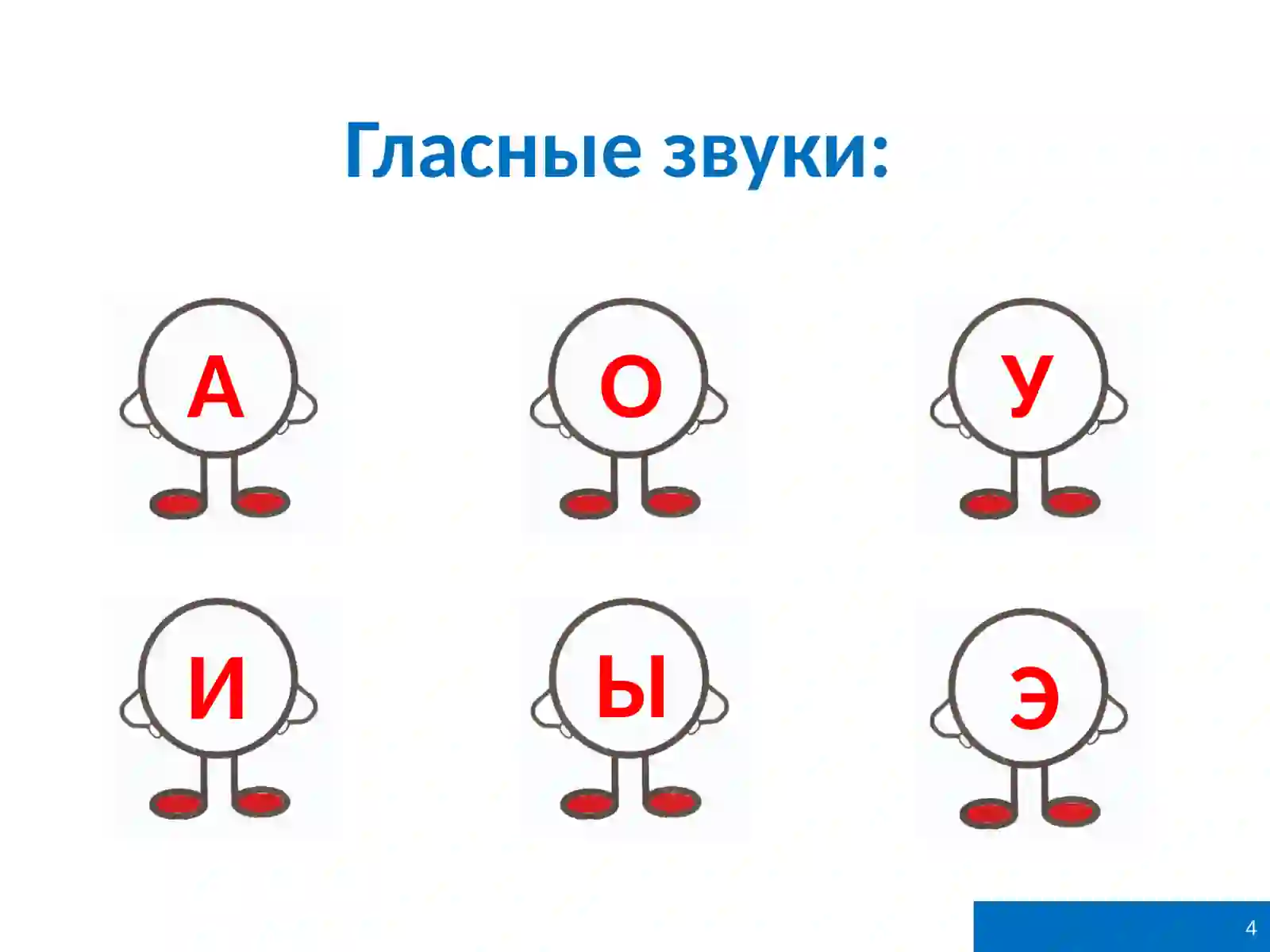 Гласные звуки:

А О У

И Ы Э

4